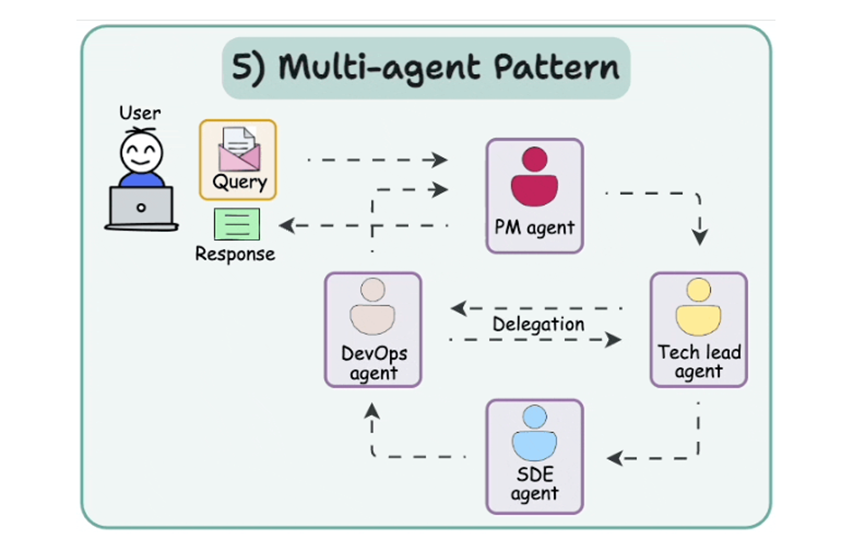 5) Multi-agent Pattern

User

Query

Response

PM agent

DevOps agent

Delegation

Tech lead agent

SDE agent